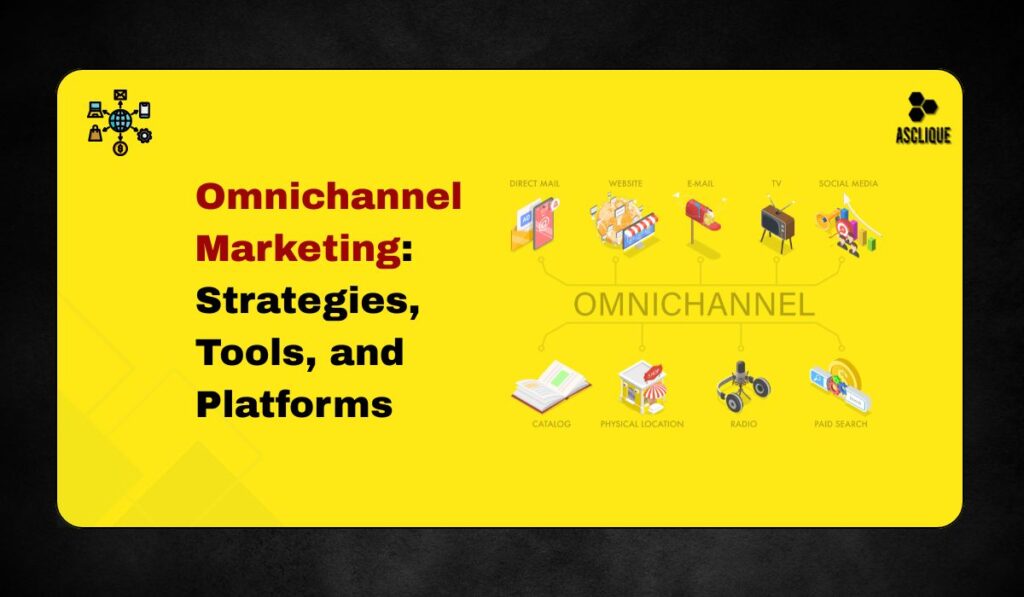 ASCLIQUE

Omnichannel Marketing: Strategies, Tools, and Platforms

DIRECT MAIL
WEBSITE
E-MAIL
TV
SOCIAL MEDIA

OMNICHANNEL

CATALOG
PHYSICAL LOCATION
RADIO
PAID SEARCH